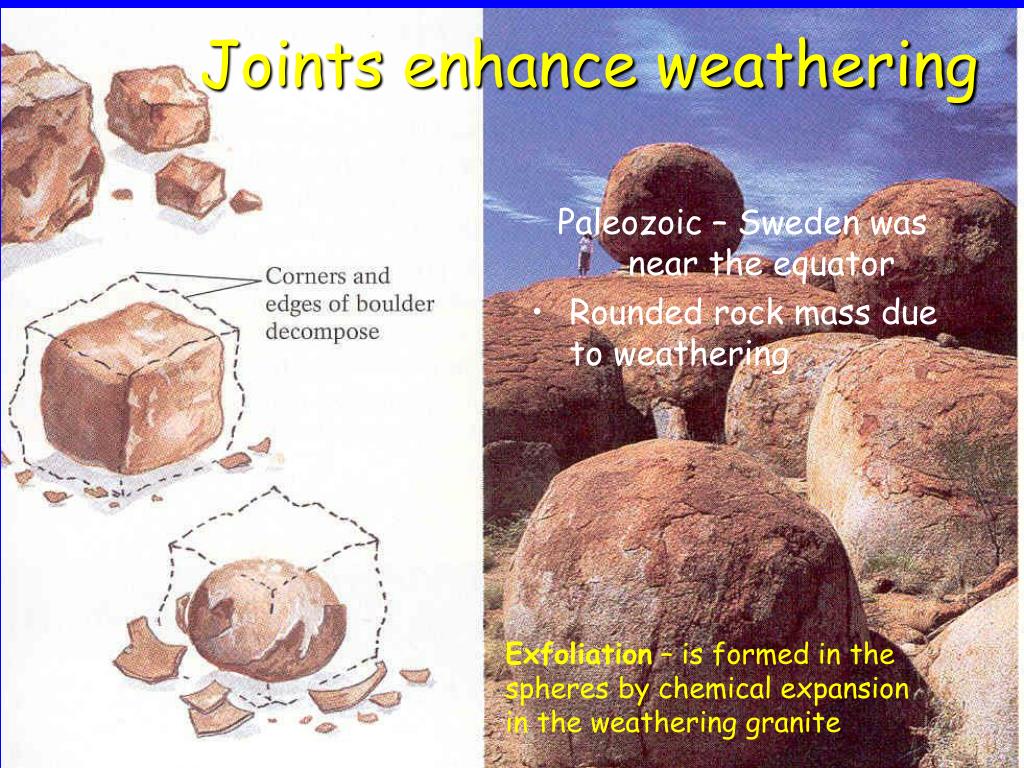 Joints enhance weathering

Corners and edges of boulder decompose

Paleozoic – Sweden was near the equator

• Rounded rock mass due to weathering

Exfoliation – is formed in the spheres by chemical expansion in the weathering granite